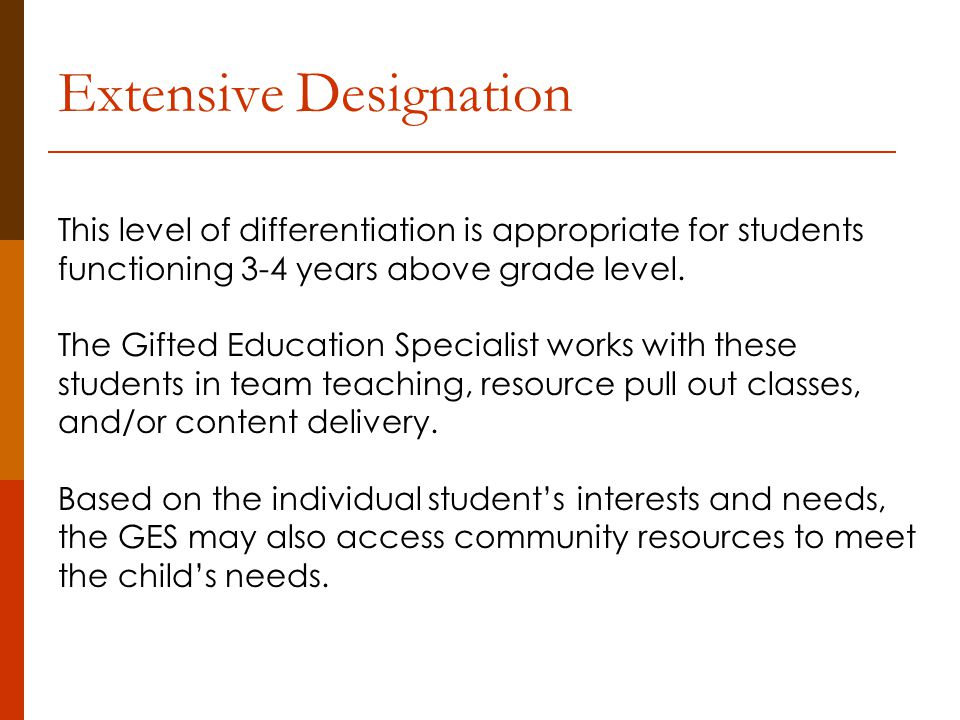 Extensive Designation

This level of differentiation is appropriate for students functioning 3-4 years above grade level.

The Gifted Education Specialist works with these students in team teaching, resource pull out classes, and/or content delivery.

Based on the individual student's interests and needs, the GES may also access community resources to meet the child's needs.